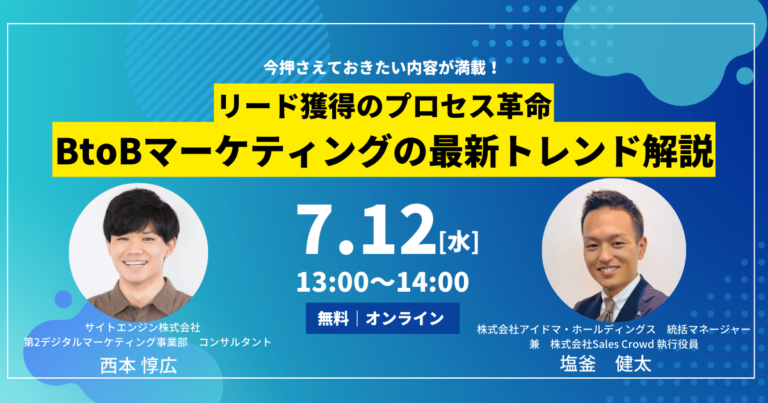 今押さえておきたい内容が満載！

リード獲得のプロセス革命
BtoBマーケティングの最新トレンド解説

7.12[水]
13:00〜14:00

無料｜オンライン

サイトエンジン株式会社
第2デジタルマーケティング事業部　コンサルタント
西本 惇広

株式会社アイドマ・ホールディングス　統括マネージャー
兼　株式会社Sales Crowd 執行役員
塩釜　健太